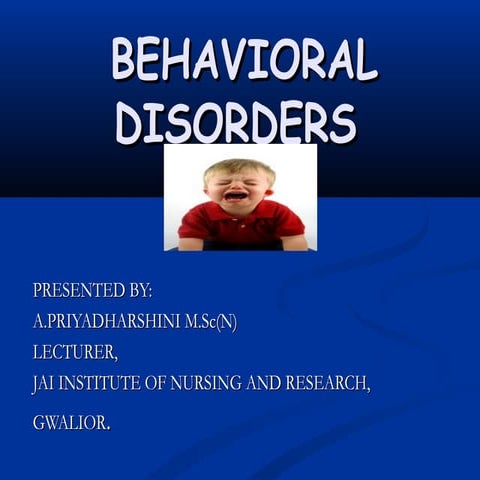 BEHAVIORAL DISORDERS

PRESENTED BY:
A.PRIYADHARSHINI M.Sc(N)
LECTURER,
JAI INSTITUTE OF NURSING AND RESEARCH,
GWALIOR.